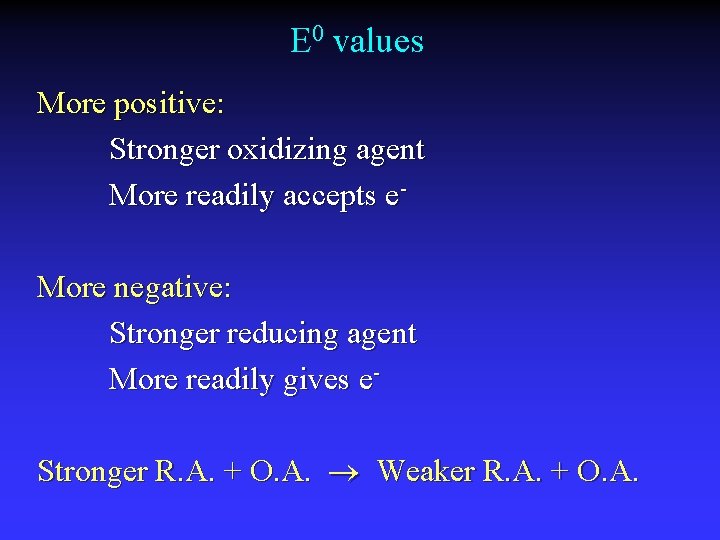 $E^0$ values

More positive:

Stronger oxidizing agent

More readily accepts $e^-$

More negative:

Stronger reducing agent

More readily gives $e^-$

Stronger R.A. + O.A. $\rightarrow$ Weaker R.A. + O.A.